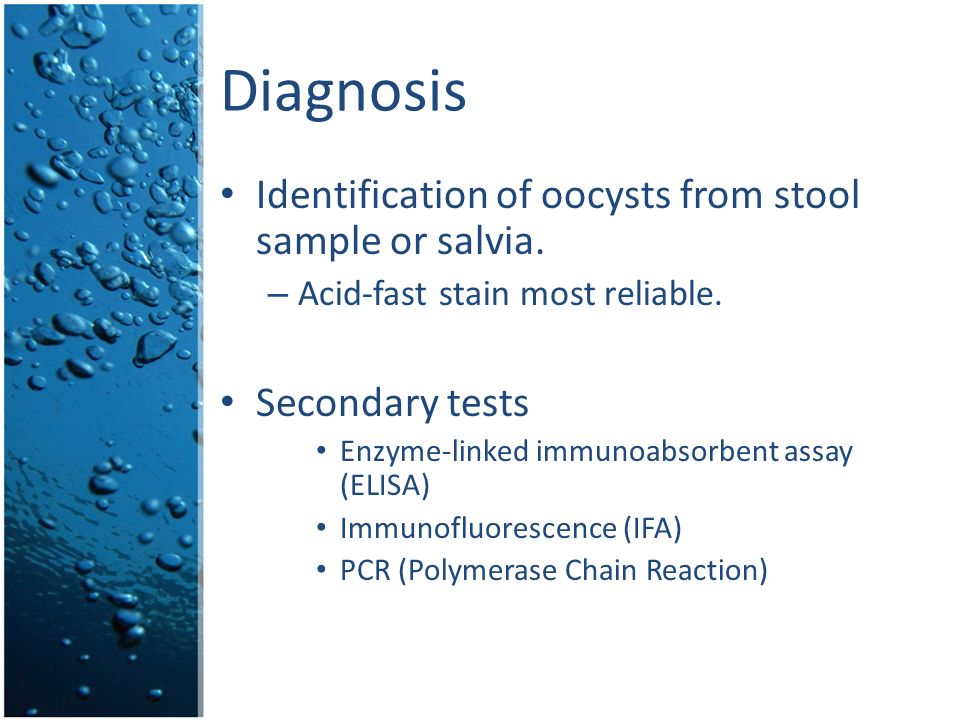 Diagnosis

• Identification of oocysts from stool sample or salvia.
– Acid-fast stain most reliable.

• Secondary tests
• Enzyme-linked immunoabsorbent assay (ELISA)
• Immunofluorescence (IFA)
• PCR (Polymerase Chain Reaction)